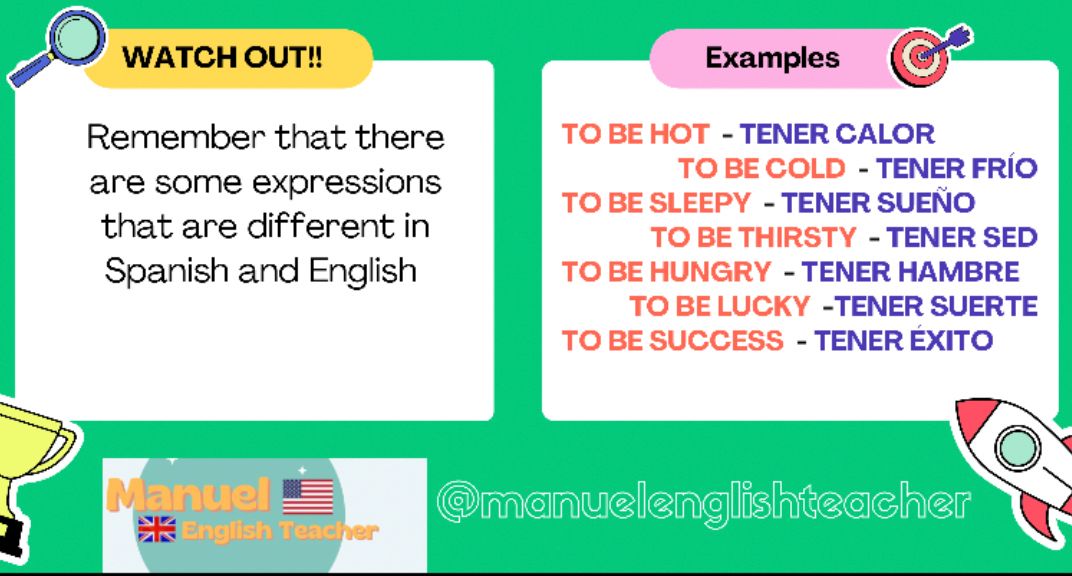 WATCH OUT!!

Remember that there are some expressions that are different in Spanish and English

Examples

TO BE HOT - TENER CALOR
TO BE COLD - TENER FRÍO
TO BE SLEEPY - TENER SUEÑO
TO BE THIRSTY - TENER SED
TO BE HUNGRY - TENER HAMBRE
TO BE LUCKY -TENER SUERTE
TO BE SUCCESS - TENER ÉXITO

Manuel
English Teacher

@manuelenglishteacher